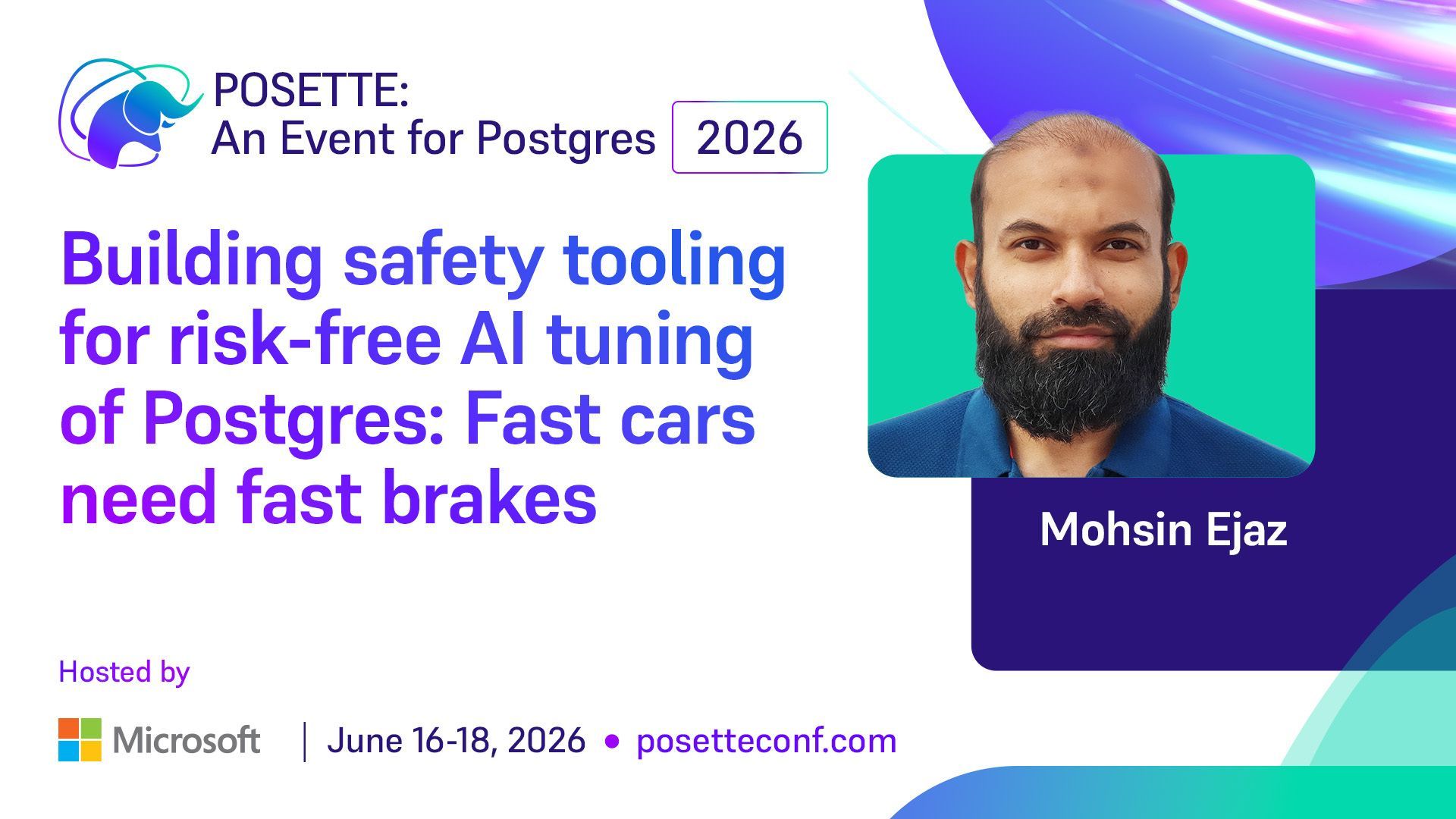 POSETTE:
An Event for Postgres 2026

Building safety tooling for risk-free AI tuning of Postgres: Fast cars need fast brakes

Mohsin Ejaz

Hosted by

Microsoft | June 16-18, 2026 • posetteconf.com